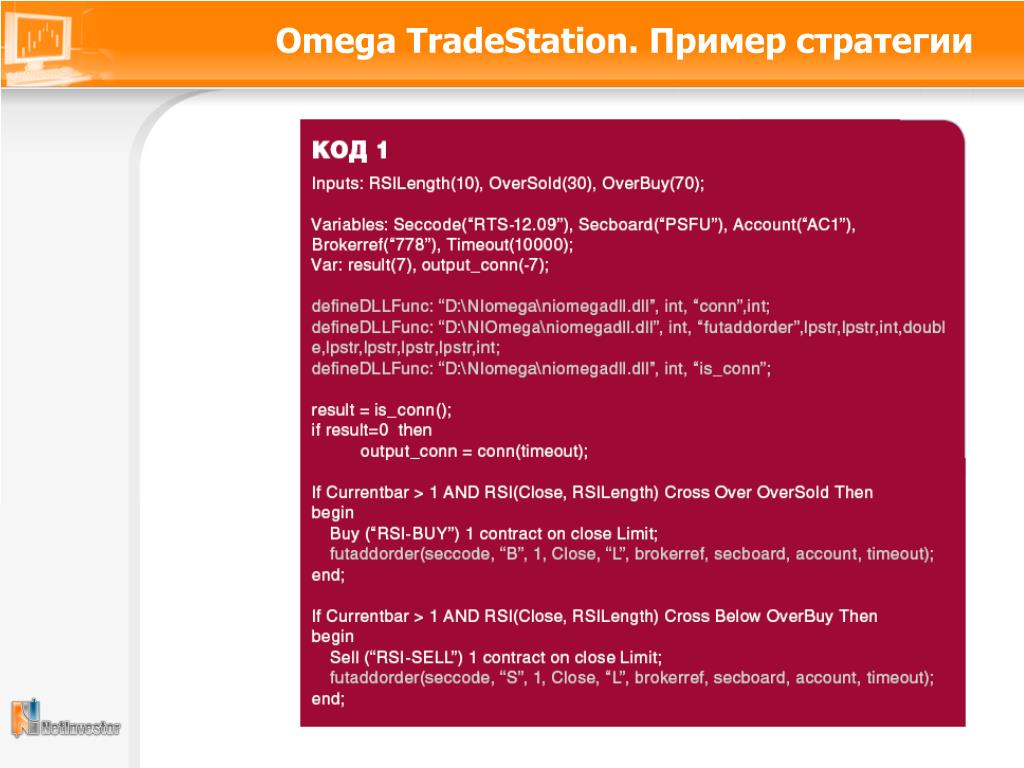 Omega TradeStation. Пример стратегии

КОД 1

Inputs: RSILength(10), OverSold(30), OverBuy(70);

Variables: Seccode(“RTS-12.09”), Secboard(“PSFU”), Account(“AC1”), Brokerref(“778”), Timeout(10000);
Var: result(7), output_conn(-7);

defineDLLFunc: “D:\NIomega\niomegadll.dll”, int, “conn”,int;
defineDLLFunc: “D:\NIOmega\niomegadll.dll”, int, “futaddorder”,lpstr,lpstr,int,double,lpstr,lpstr,lpstr,lpstr,int;
defineDLLFunc: “D:\NIomega\niomegadll.dll”, int, “is_conn”;

result = is_conn();
if result=0 then
output_conn = conn(timeout);

If Currentbar > 1 AND RSI(Close, RSILength) Cross Over OverSold Then
begin
Buy (“RSI-BUY”) 1 contract on close Limit;
futaddorder(seccode, “B”, 1, Close, “L”, brokerref, secboard, account, timeout);
end;

If Currentbar > 1 AND RSI(Close, RSILength) Cross Below OverBuy Then
begin
Sell (“RSI-SELL”) 1 contract on close Limit;
futaddorder(seccode, “S”, 1, Close, “L”, brokerref, secboard, account, timeout);
end;

NetInvestor